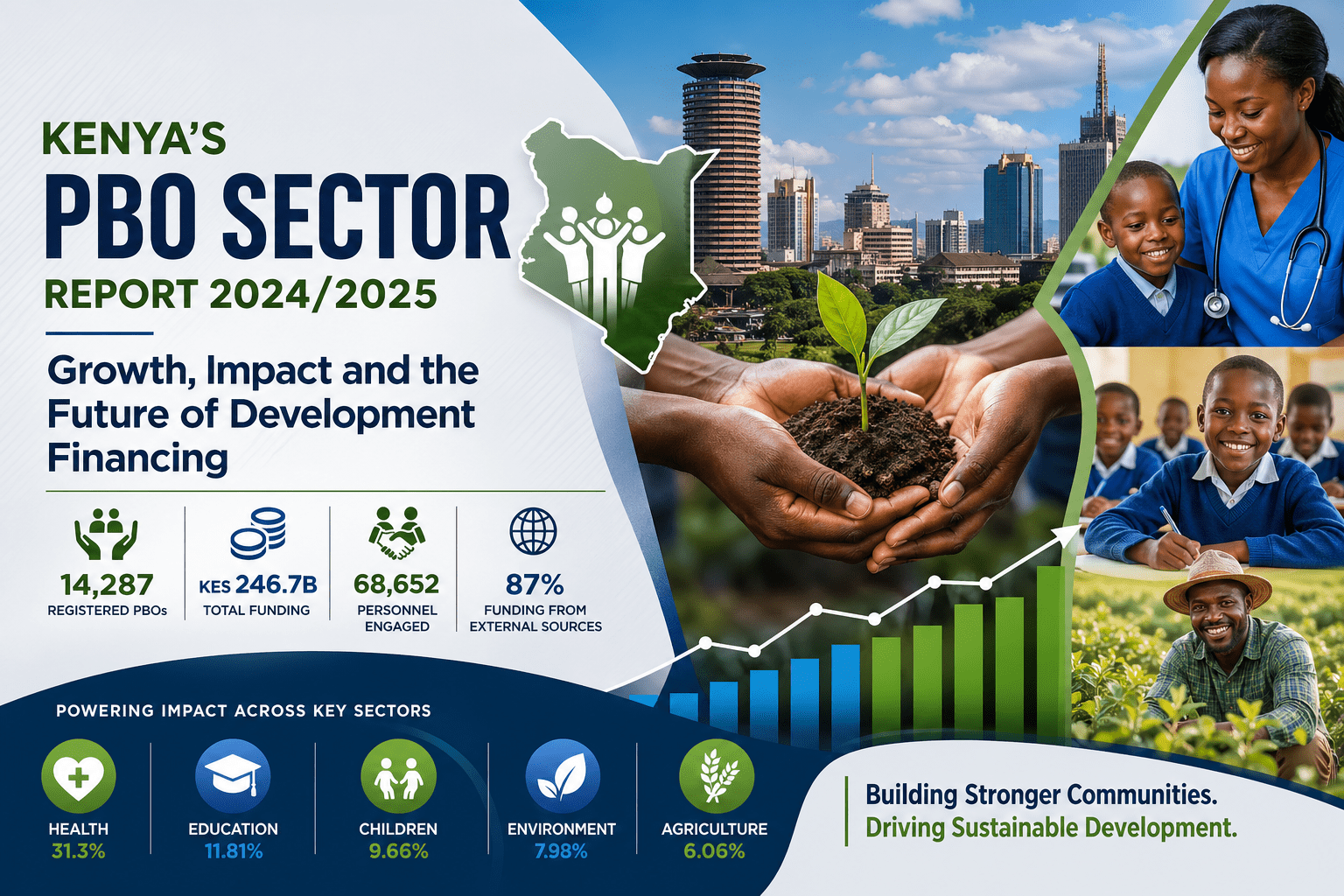 KENYA'S
PBO SECTOR
REPORT 2024/2025

Growth, Impact and the Future of Development Financing

14,287
REGISTERED PBOs

KES 246.7B
TOTAL FUNDING

68,652
PERSONNEL ENGAGED

87%
FUNDING FROM EXTERNAL SOURCES

POWERING IMPACT ACROSS KEY SECTORS

HEALTH
31.3%

EDUCATION
11.81%

CHILDREN
9.66%

ENVIRONMENT
7.98%

AGRICULTURE
6.06%

Building Stronger Communities.
Driving Sustainable Development.